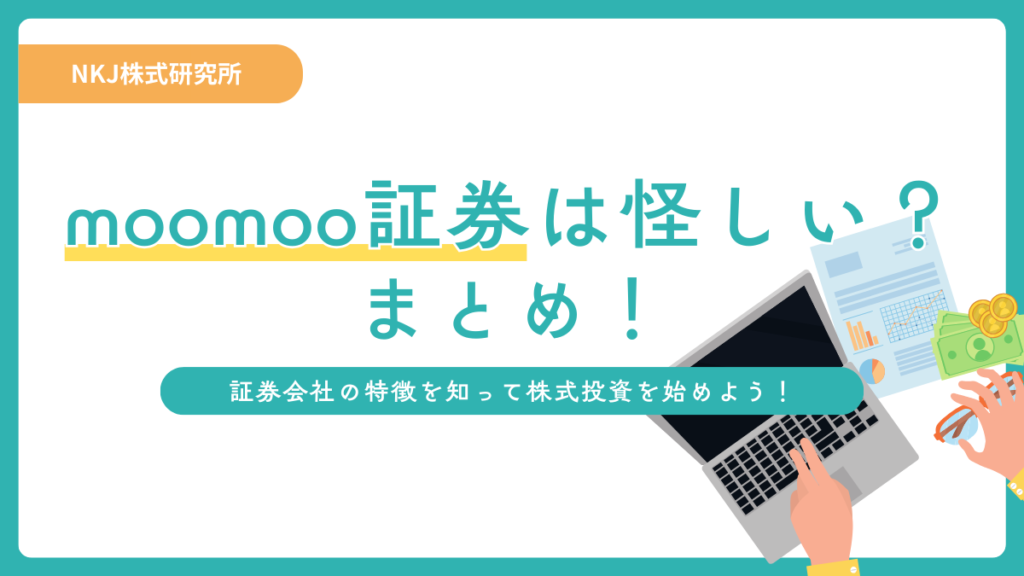 NKJ株式研究所

moomoo証券は怪しい？
まとめ！

証券会社の特徴を知って株式投資を始めよう！